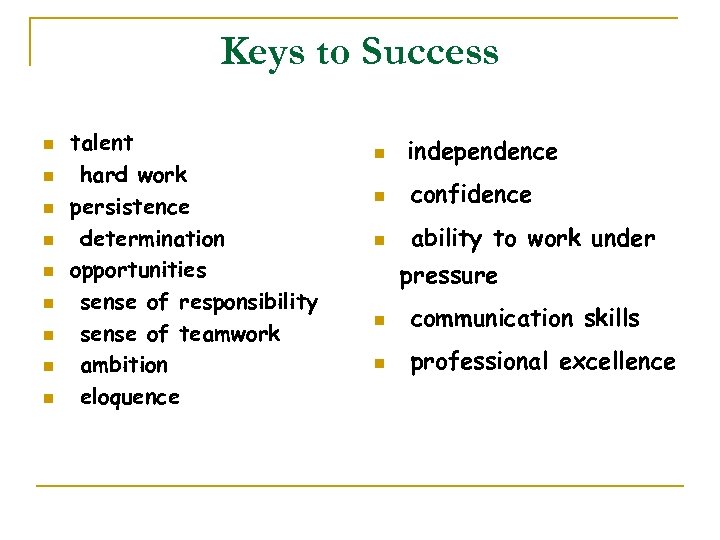 Keys to Success

- talent
- hard work
- persistence
- determination
- opportunities
- sense of responsibility
- sense of teamwork
- ambition
- eloquence

- independence
- confidence
- ability to work under pressure
- communication skills
- professional excellence